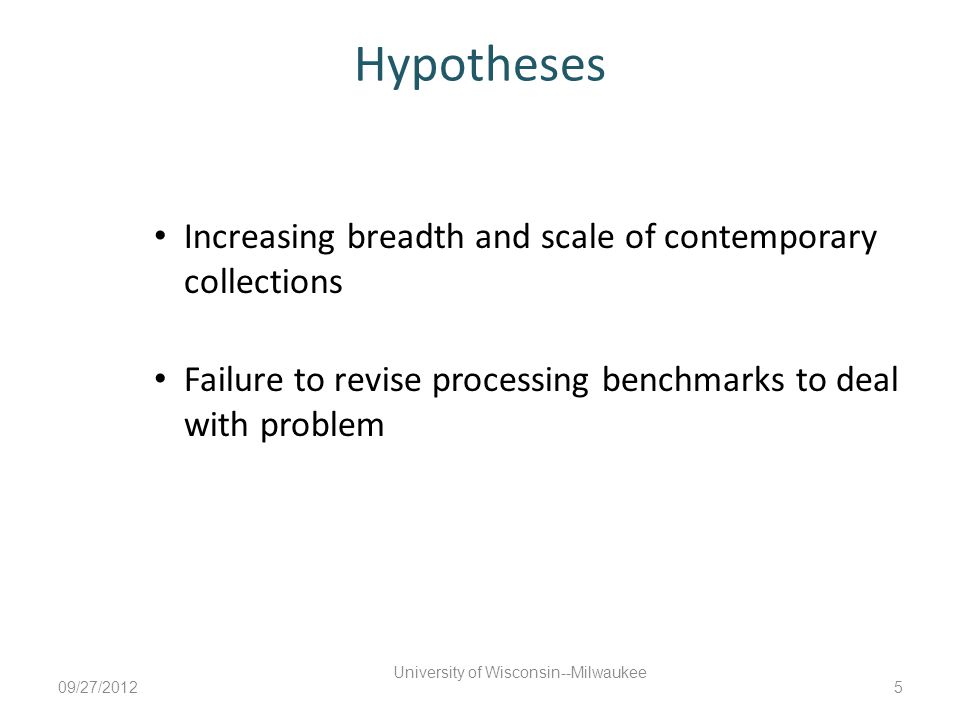 Hypotheses

• Increasing breadth and scale of contemporary collections

• Failure to revise processing benchmarks to deal with problem

09/27/2012

University of Wisconsin--Milwaukee

5